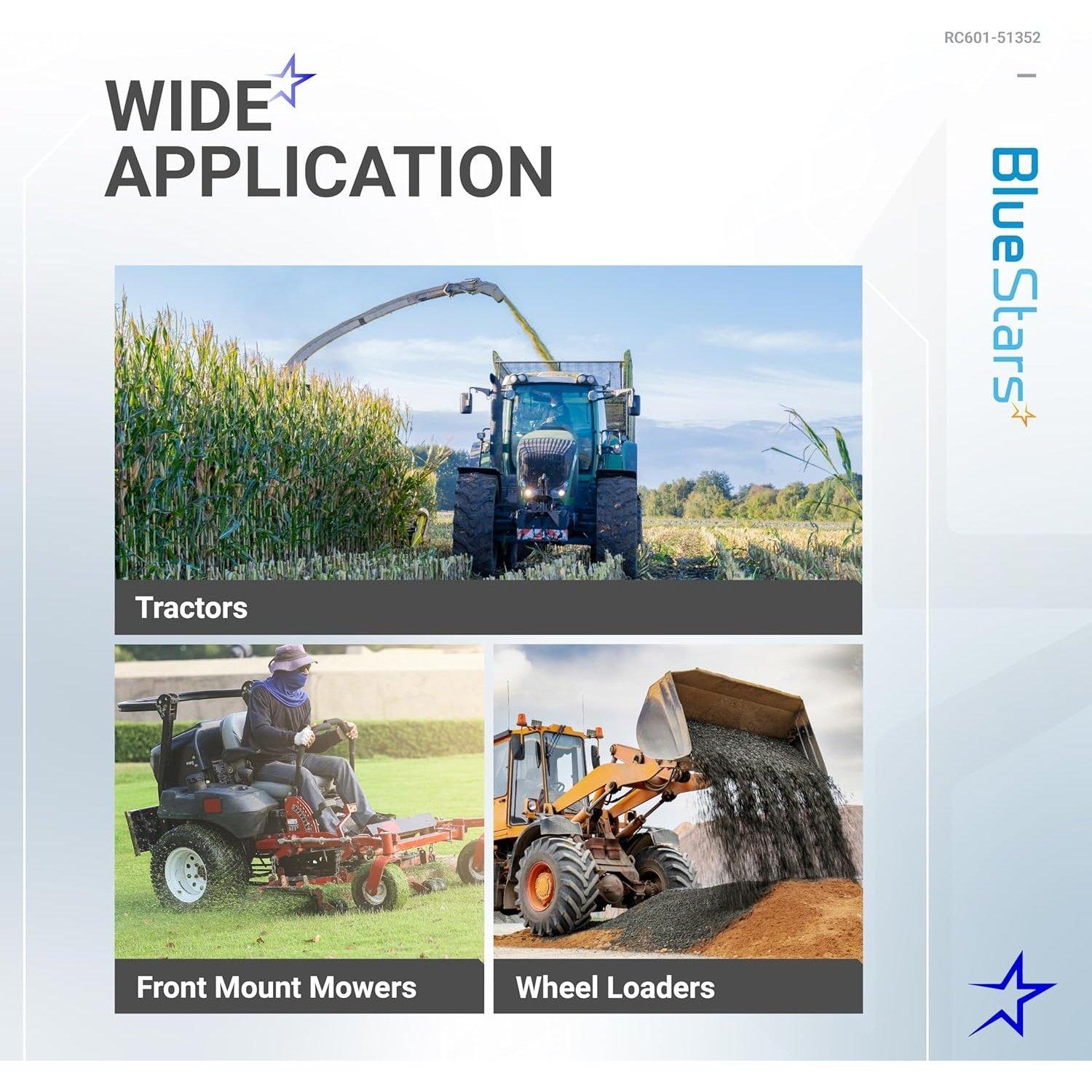 RC601-51352

WIDE APPLICATION

BlueStars

Tractors

Front Mount Mowers

Wheel Loaders